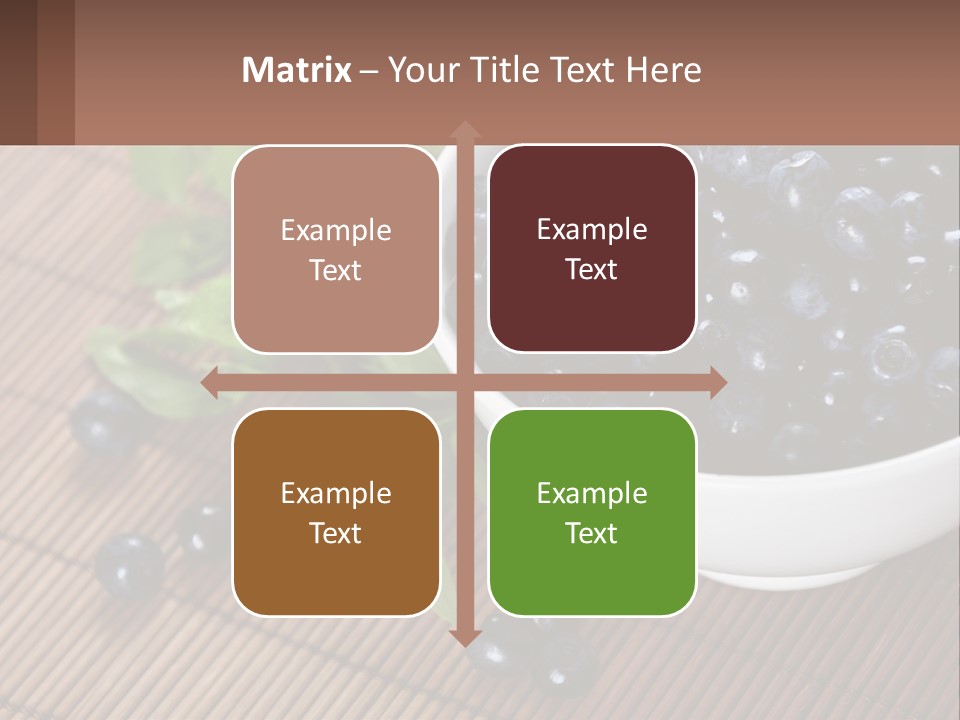 Matrix – Your Title Text Here

Example Text

Example Text

Example Text

Example Text